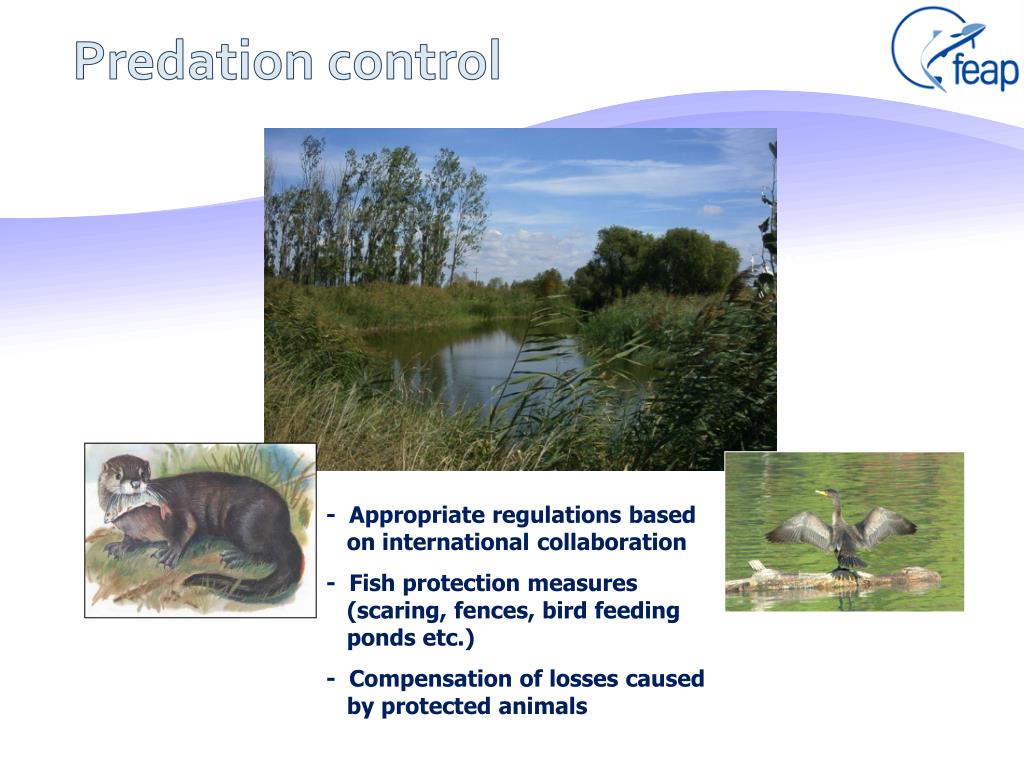 Predation control

feap

- Appropriate regulations based on international collaboration
- Fish protection measures (scaring, fences, bird feeding ponds etc.)
- Compensation of losses caused by protected animals